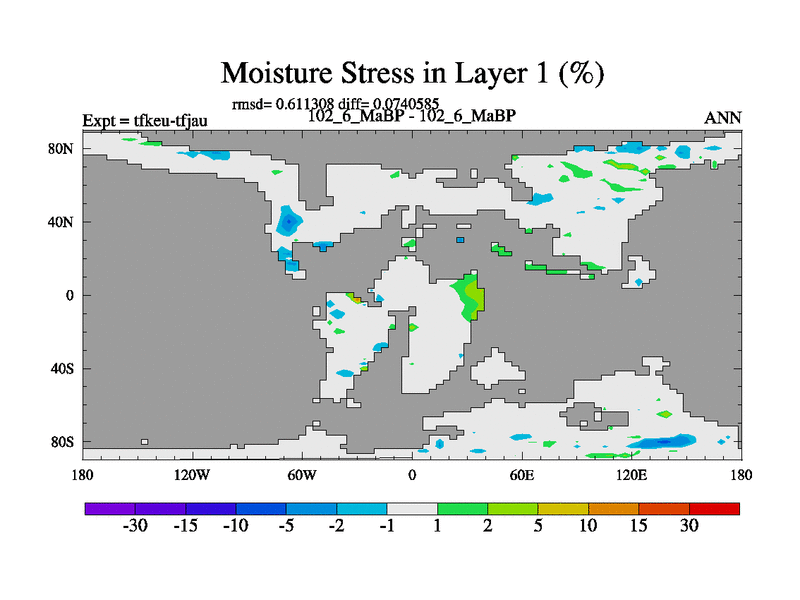 Moisture Stress in Layer 1 (%)

rmsd= 0.611308 diff= 0.0740585

Expt = tfkeu-tfjau

102_6_MaBP - 102_6_MaBP

ANN

80N

40N

0

40S

80S

180

120W

60W

0

60E

120E

180

-30 -15 -10 -5 -2 -1 1 2 5 10 15 30